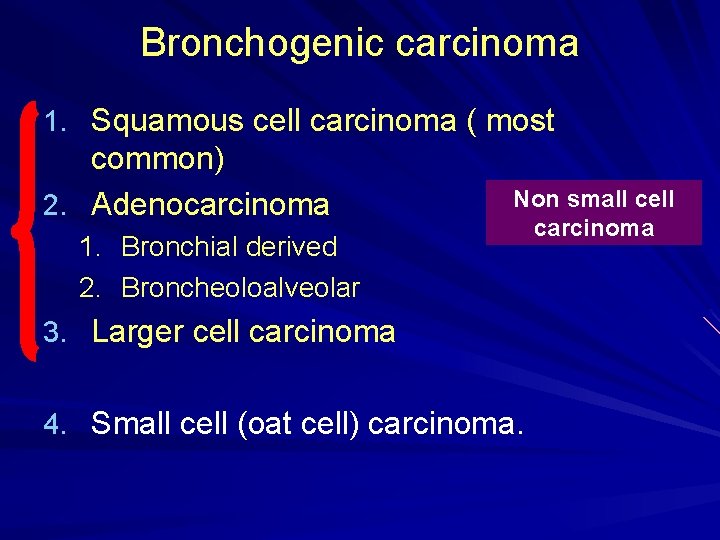 Bronchogenic carcinoma

1. Squamous cell carcinoma ( most common)
2. Adenocarcinoma
   1. Bronchial derived
   2. Broncheoloalveolar
3. Larger cell carcinoma

Non small cell carcinoma

4. Small cell (oat cell) carcinoma.